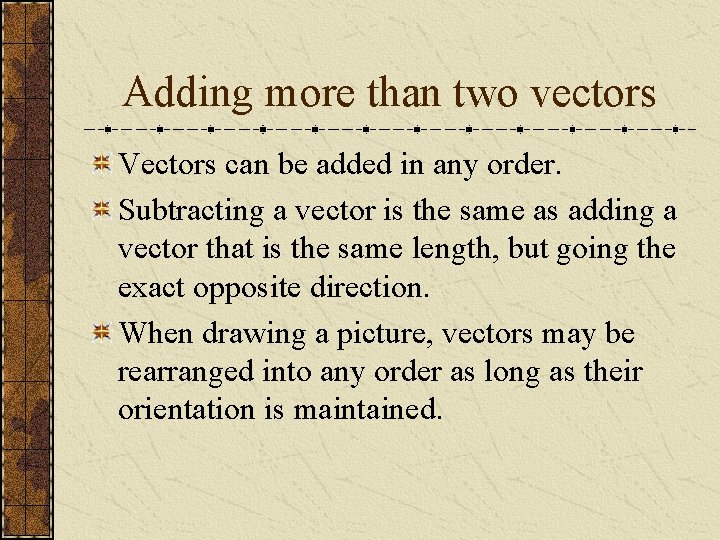 Adding more than two vectors

Vectors can be added in any order.

Subtracting a vector is the same as adding a vector that is the same length, but going the exact opposite direction.

When drawing a picture, vectors may be rearranged into any order as long as their orientation is maintained.